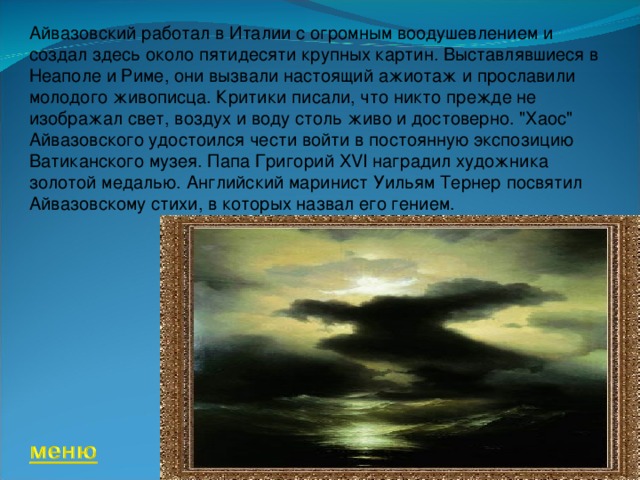 Айвазовский работал в Италии с огромным воодушевлением и создал здесь около пятидесяти крупных картин. Выставлявшиеся в Неаполе и Риме, они вызвали настоящий ажиотаж и прославили молодого живописца. Критики писали, что никто прежде не изображал свет, воздух и воду столь живо и достоверно. "Хаос" Айвазовского удостоился чести войти в постоянную экспозицию Ватиканского музея. Папа Григорий XVI наградил художника золотой медалью. Английский маринист Уильям Тернер посвятил Айвазовскому стихи, в которых назвал его гением.

меню